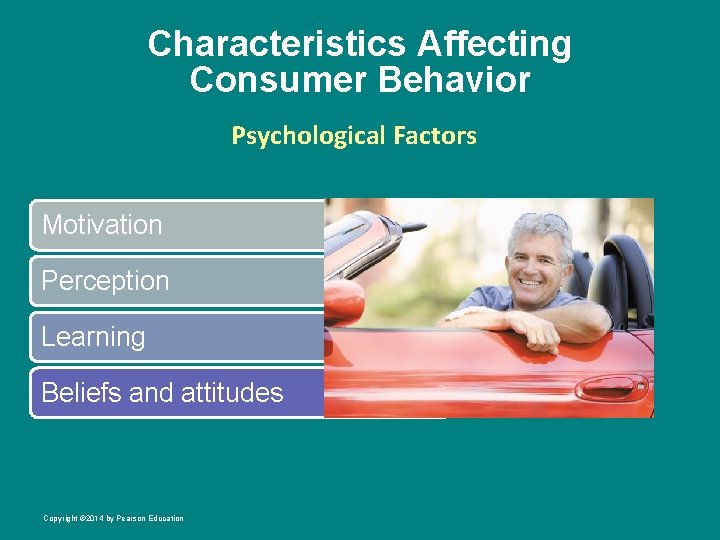 Characteristics Affecting Consumer Behavior

Psychological Factors

Motivation

Perception

Learning

Beliefs and attitudes

Copyright ©2014 by Pearson Education